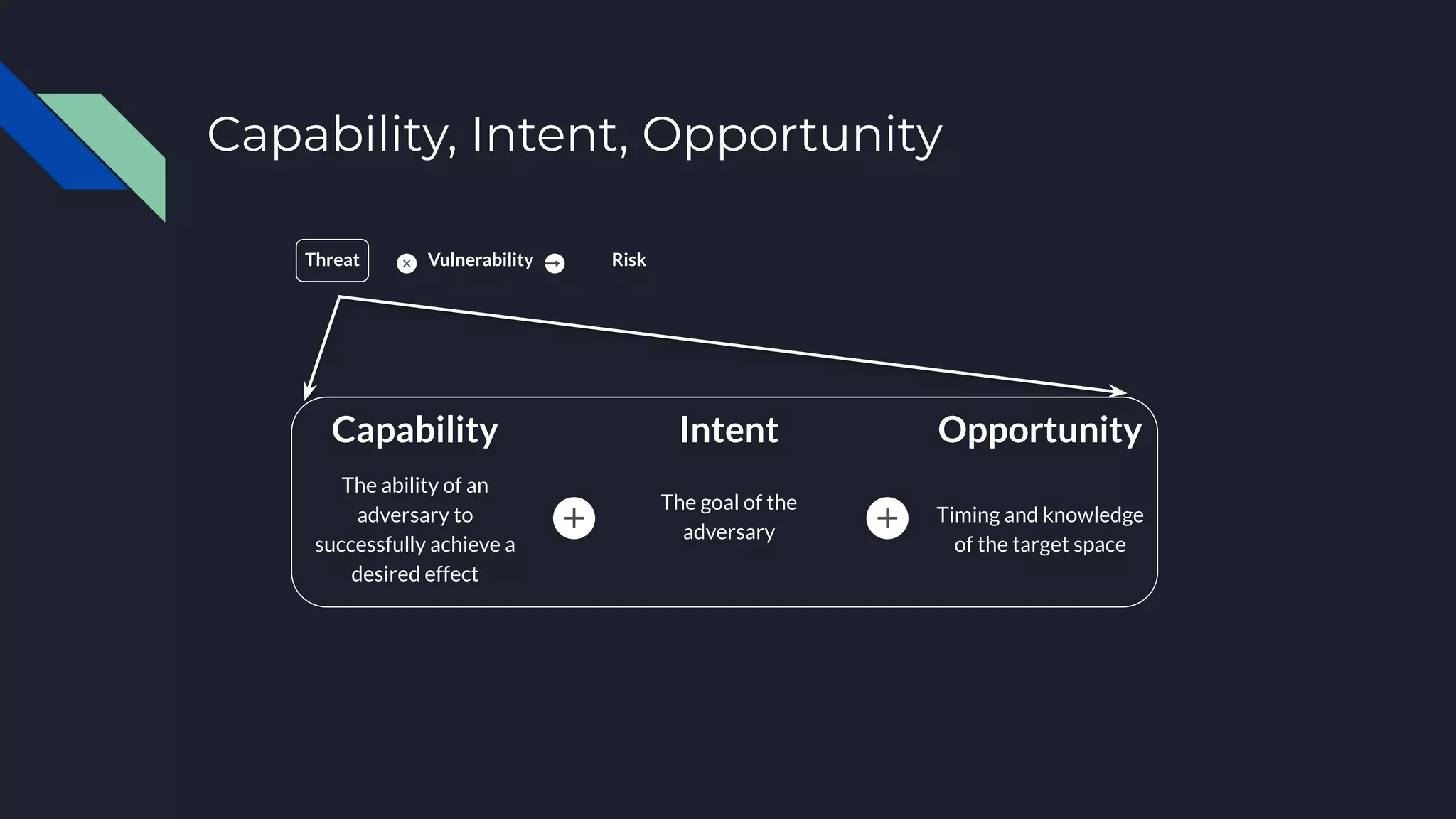 Capability, Intent, Opportunity

Threat × Vulnerability → Risk

Capability
The ability of an adversary to successfully achieve a desired effect

+

Intent
The goal of the adversary

+

Opportunity
Timing and knowledge of the target space